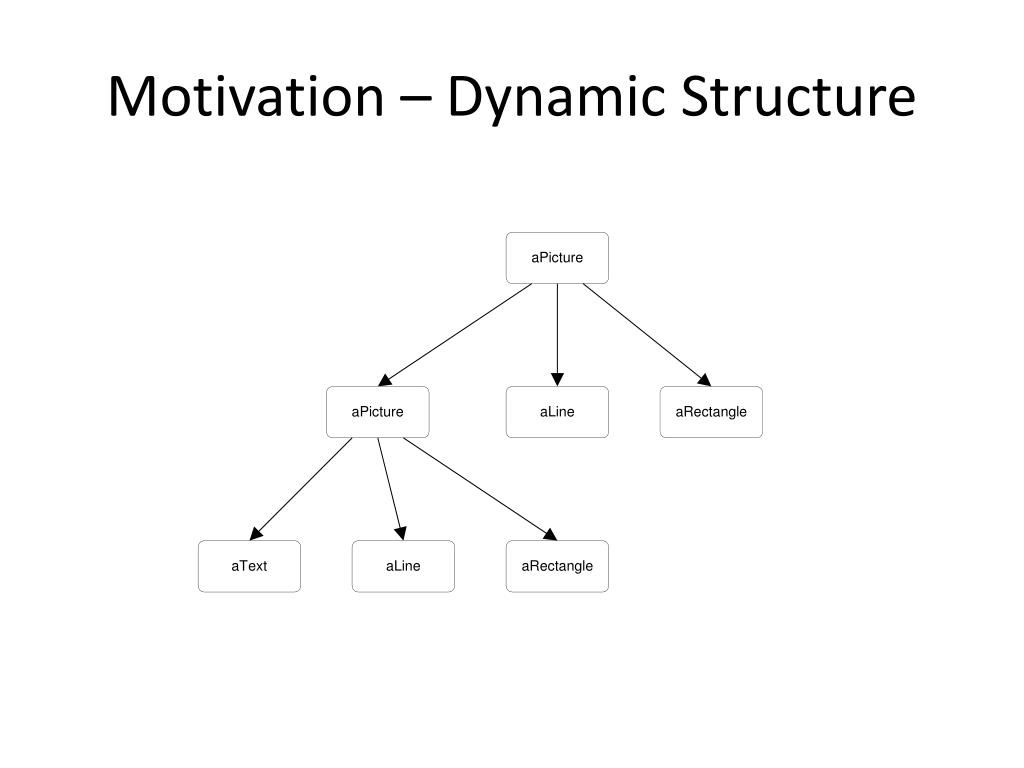 Motivation – Dynamic Structure

aPicture

aPicture

aLine

aRectangle

aText

aLine

aRectangle